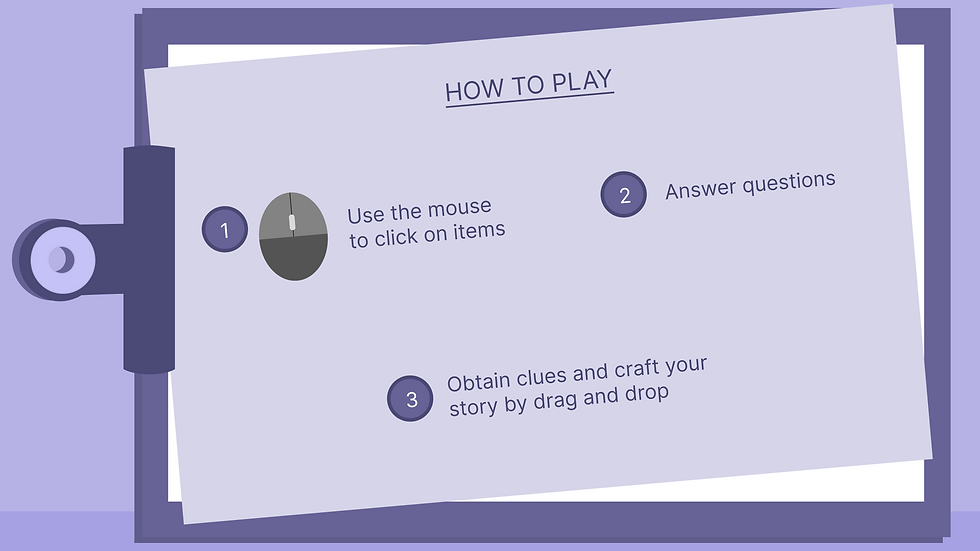 HOW TO PLAY

1 Use the mouse to click on items

2 Answer questions

3 Obtain clues and craft your story by drag and drop